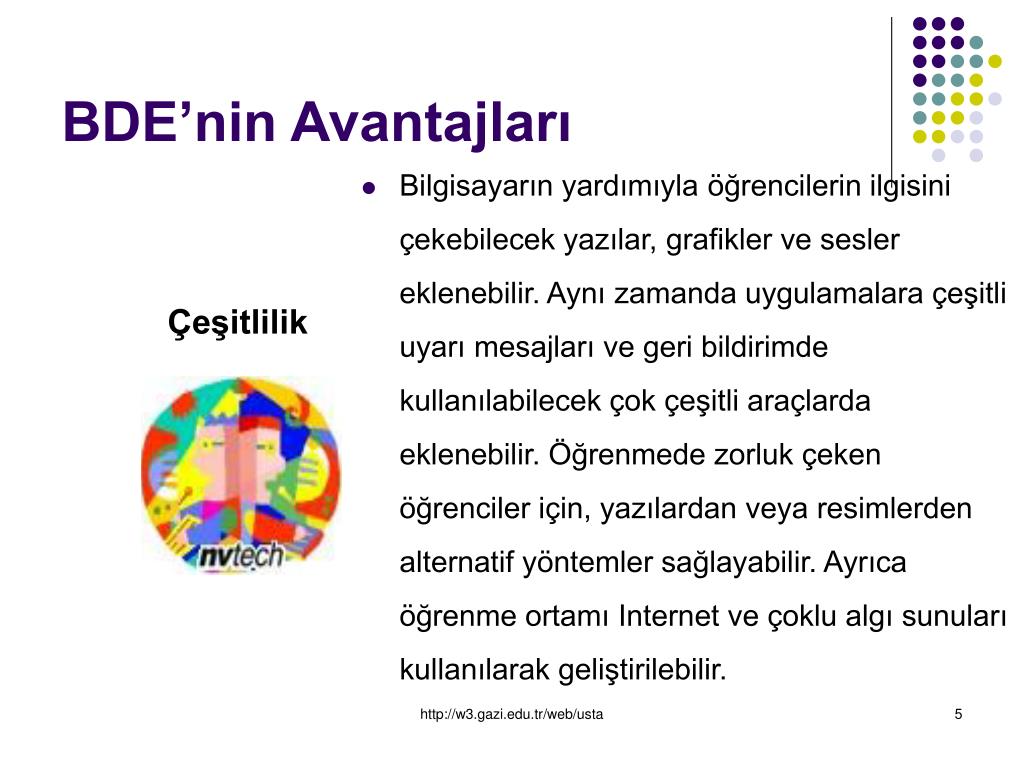 BDE'nin Avantajları

Çeşitlilik

nvtech

• Bilgisayarın yardımıyla öğrencilerin ilgisini çekebilecek yazılar, grafikler ve sesler eklenebilir. Aynı zamanda uygulamalara çeşitli uyarı mesajları ve geri bildirimde kullanılabilecek çok çeşitli araçlarda eklenebilir. Öğrenmede zorluk çeken öğrenciler için, yazılardan veya resimlerden alternatif yöntemler sağlayabilir. Ayrıca öğrenme ortamı Internet ve çoklu algı sunuları kullanılarak geliştirilebilir.

http://w3.gazi.edu.tr/web/usta

5